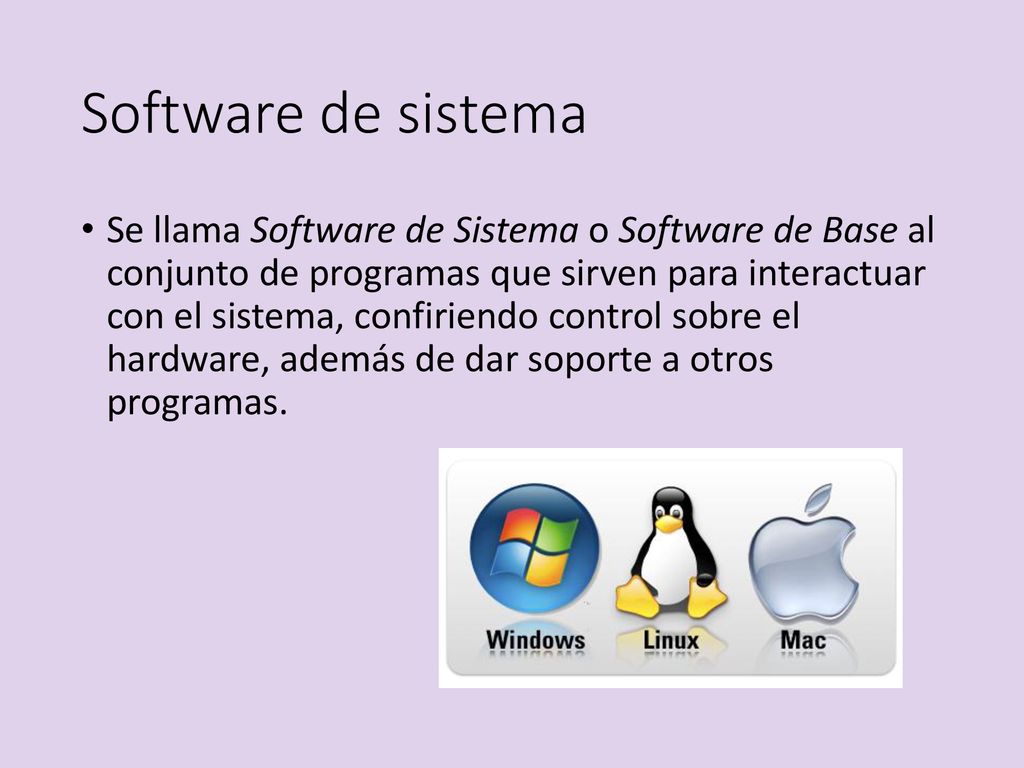 Software de sistema

• Se llama Software de Sistema o Software de Base al conjunto de programas que sirven para interactuar con el sistema, confiriendo control sobre el hardware, además de dar soporte a otros programas.

Windows Linux Mac